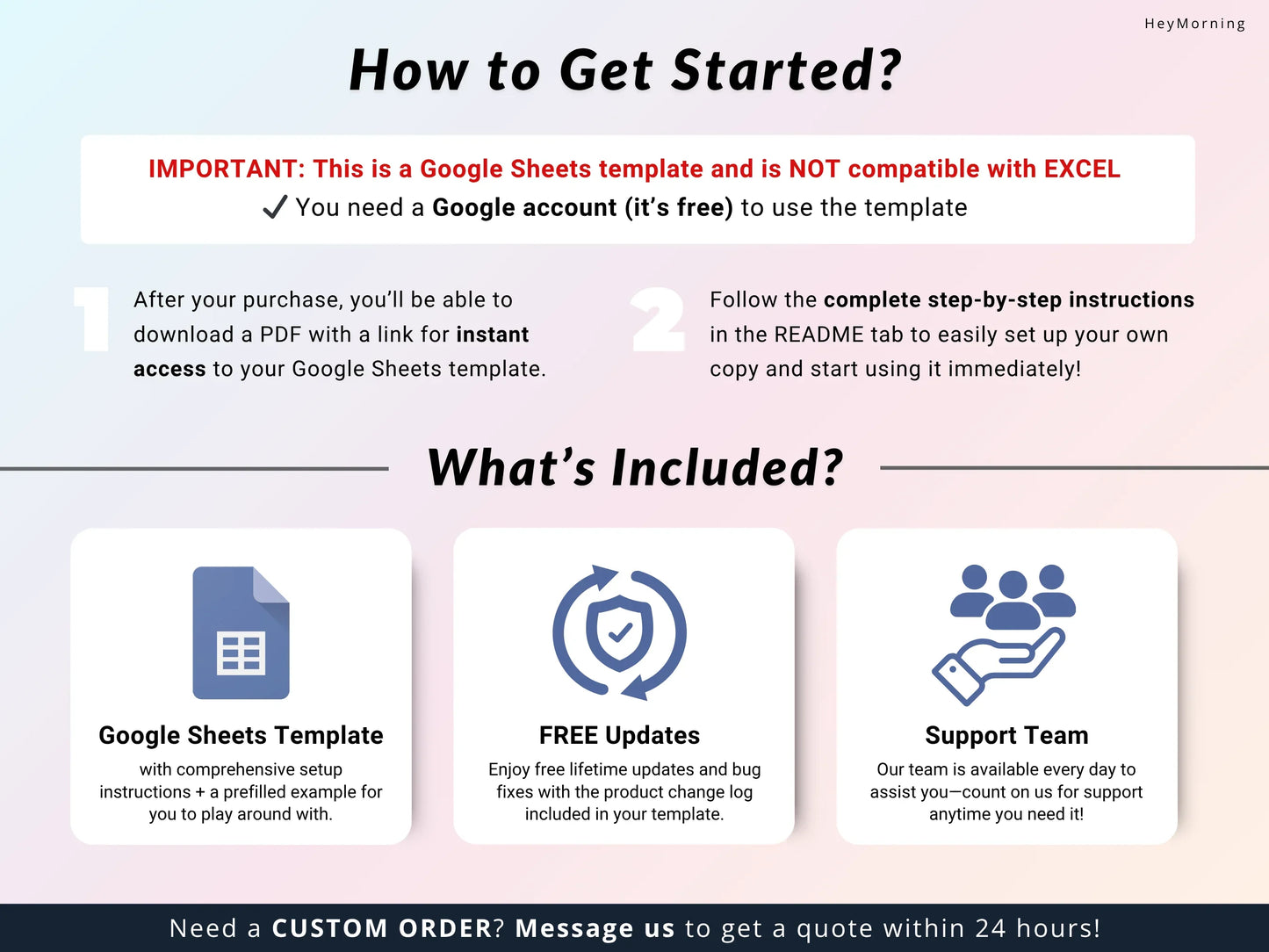 HeyMorning

How to Get Started?

IMPORTANT: This is a Google Sheets template and is NOT compatible with EXCEL
✓ You need a Google account (it's free) to use the template

1 After your purchase, you'll be able to download a PDF with a link for instant access to your Google Sheets template.

2 Follow the complete step-by-step instructions in the README tab to easily set up your own copy and start using it immediately!

What's Included?

Google Sheets Template
with comprehensive setup instructions + a prefilled example for you to play around with.

FREE Updates
Enjoy free lifetime updates and bug fixes with the product change log included in your template.

Support Team
Our team is available every day to assist you—count on us for support anytime you need it!

Need a CUSTOM ORDER? Message us to get a quote within 24 hours!